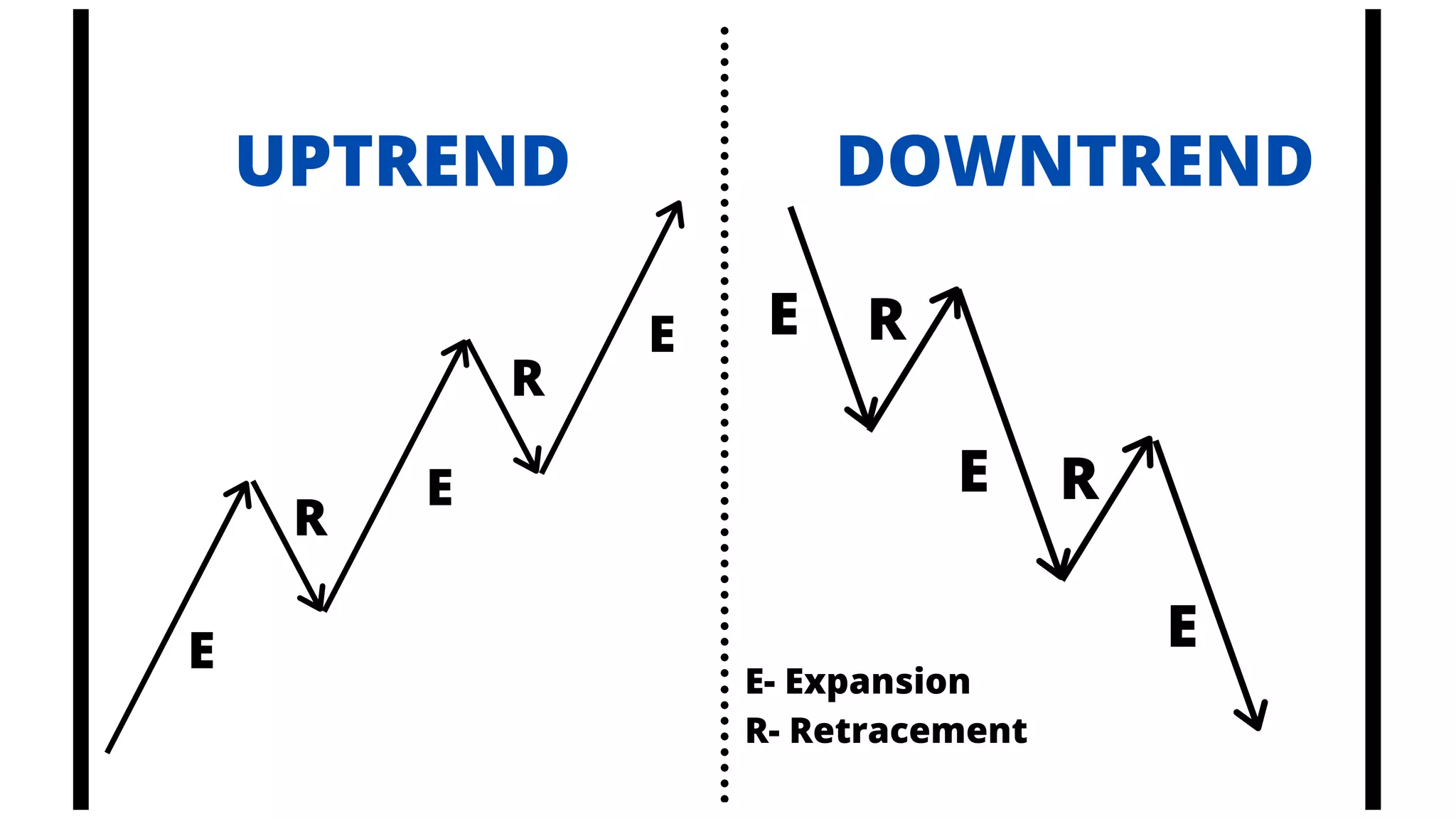 UPTREND

E
R
E
R
E

DOWNTREND

E
R
E
R
E

E- Expansion
R- Retracement